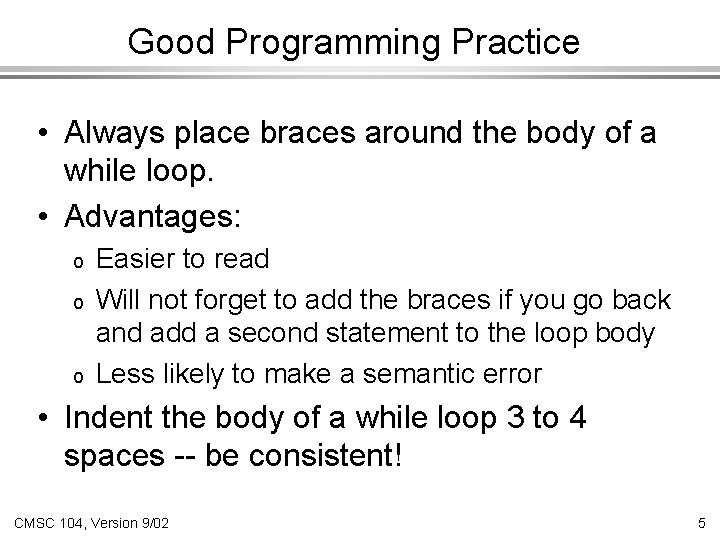 Good Programming Practice

• Always place braces around the body of a while loop.

• Advantages:

o Easier to read

o Will not forget to add the braces if you go back and add a second statement to the loop body

o Less likely to make a semantic error

• Indent the body of a while loop 3 to 4 spaces -- be consistent!

CMSC 104, Version 9/02

5